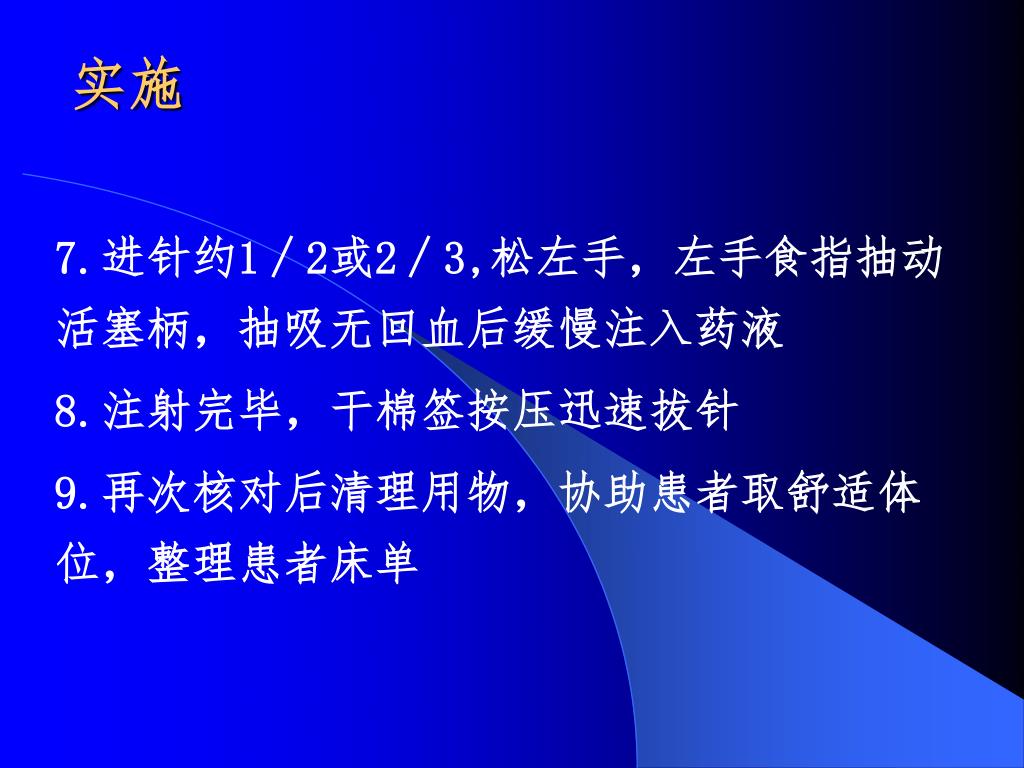 实施

7.进针约1／2或2／3,松左手，左手食指抽动活塞柄，抽吸无回血后缓慢注入药液

8.注射完毕，干棉签按压迅速拔针

9.再次核对后清理用物，协助患者取舒适体位，整理患者床单